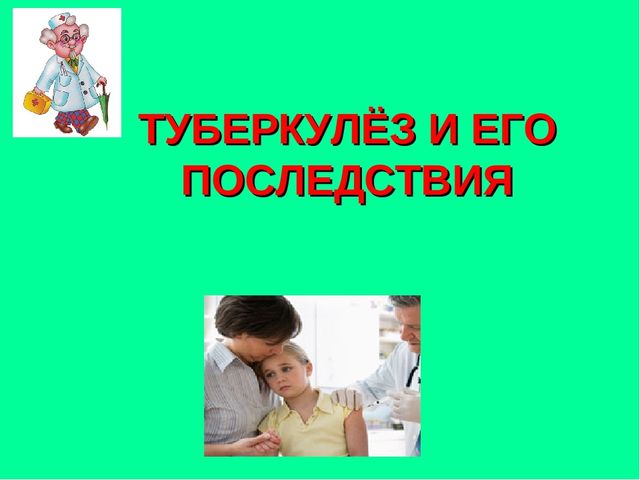 ТУБЕРКУЛЁЗ И ЕГО ПОСЛЕДСТВИЯ